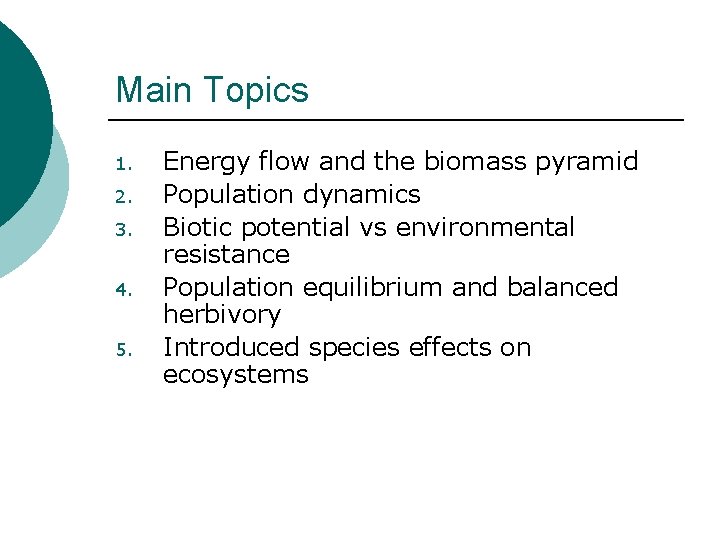 Main Topics

1. Energy flow and the biomass pyramid
2. Population dynamics
3. Biotic potential vs environmental resistance
4. Population equilibrium and balanced herbivory
5. Introduced species effects on ecosystems